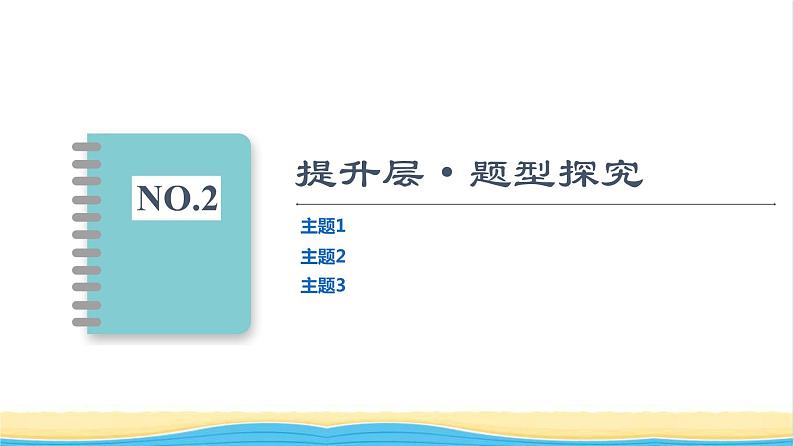 NO.2

提升层·题型探究

主题1

主题2

主题3